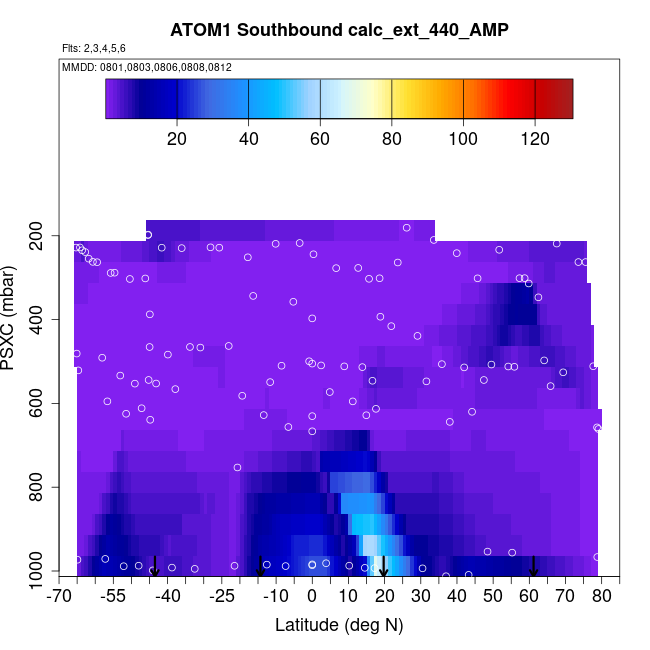 ATOM1 Southbound calc_ext_440_AMP

Flts: 2,3,4,5,6

MMDD: 0801,0803,0806,0808,0812

20 40 60 80 100 120

PSXC (mbar)

200
400
600
800
1000

-70 -55 -40 -25 -10 0 10 20 30 40 50 60 70 80

Latitude (deg N)